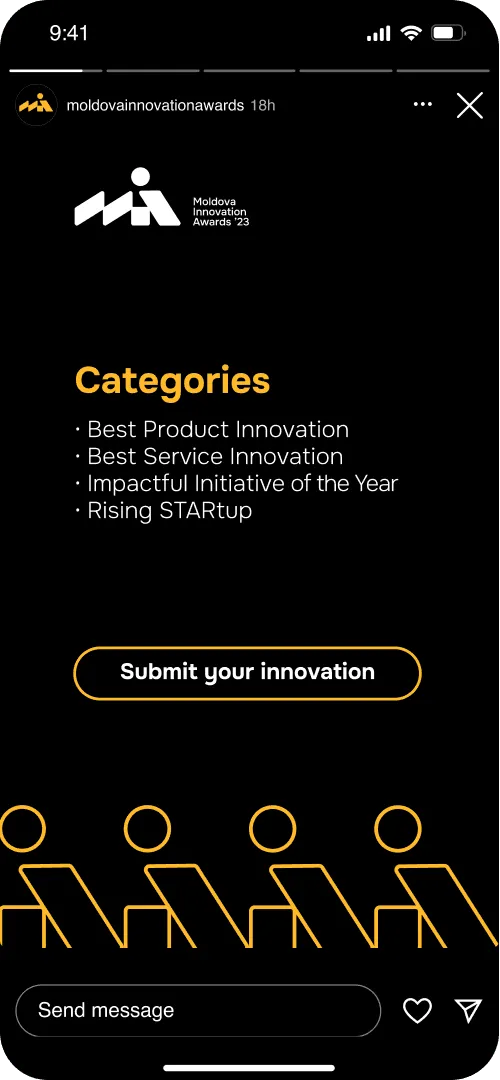 9:41

moldovainnovationawards 18h

Moldova Innovation Awards '23

Categories

· Best Product Innovation
· Best Service Innovation
· Impactful Initiative of the Year
· Rising STARtup

Submit your innovation

Send message